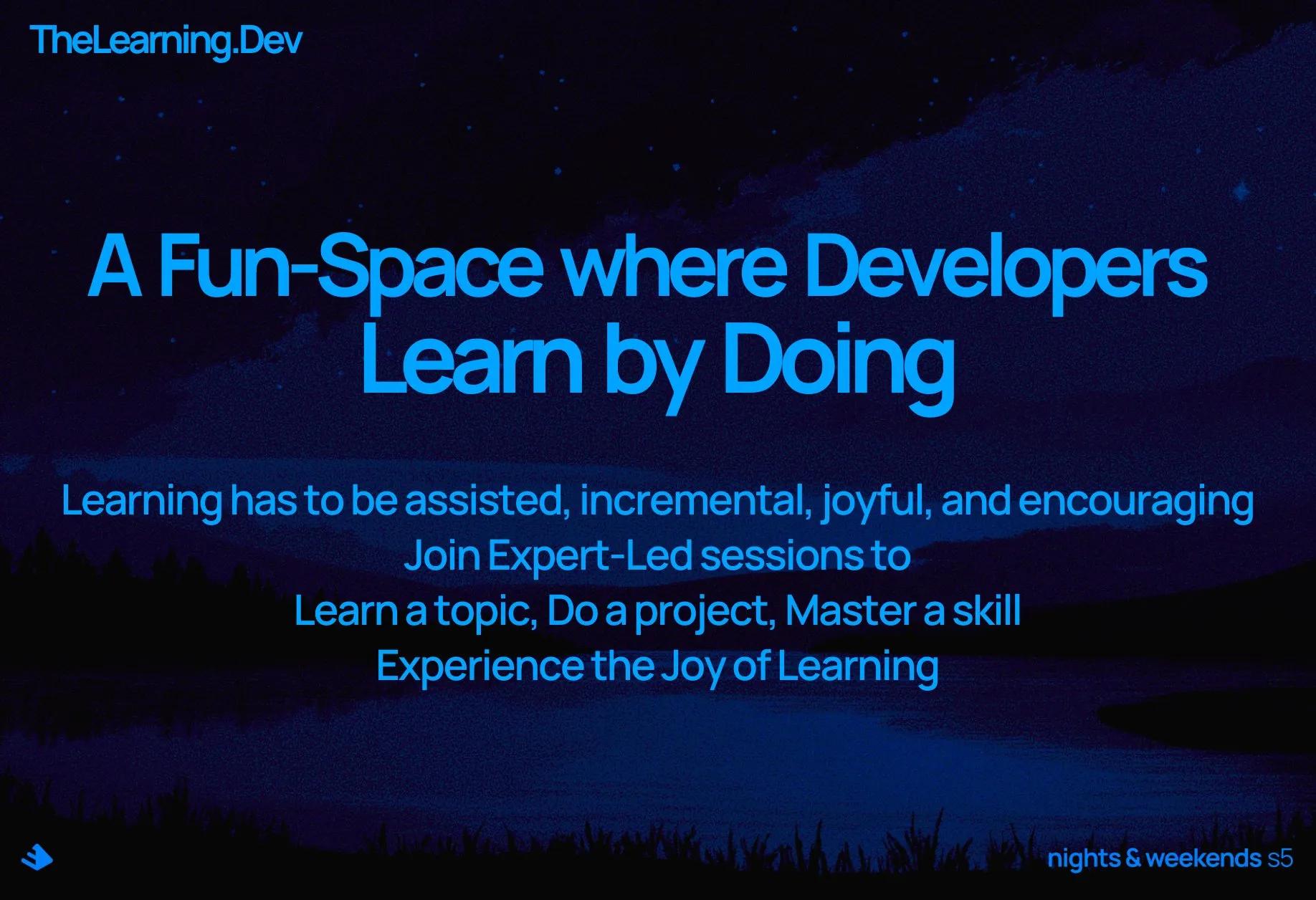 TheLearning.Dev

A Fun-Space where Developers Learn by Doing

Learning has to be assisted, incremental, joyful, and encouraging
Join Expert-Led sessions to
Learn a topic, Do a project, Master a skill
Experience the Joy of Learning

nights & weekends s5